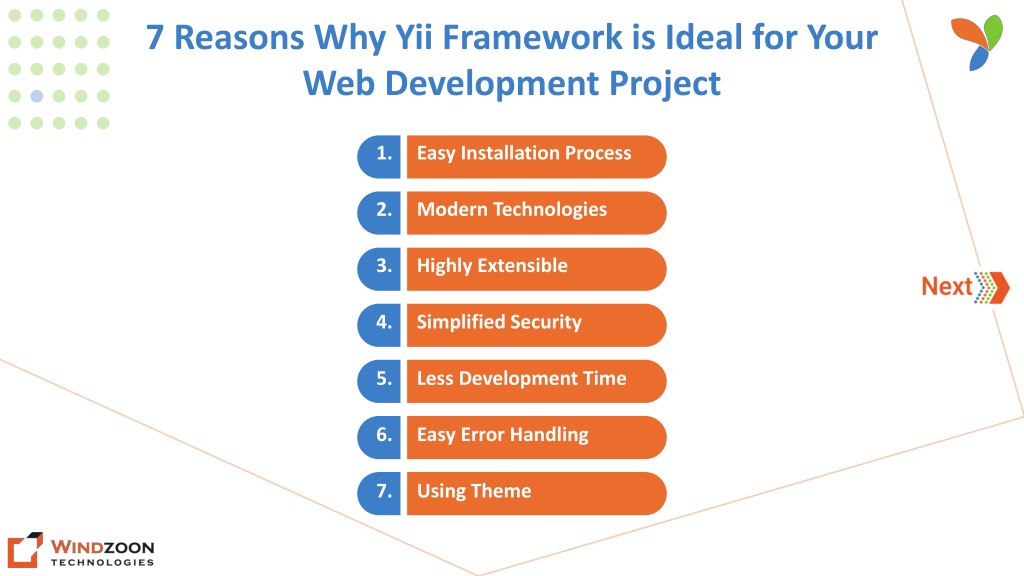 7 Reasons Why Yii Framework is Ideal for Your Web Development Project

1. Easy Installation Process

2. Modern Technologies

3. Highly Extensible

4. Simplified Security

5. Less Development Time

6. Easy Error Handling

7. Using Theme

Next

WINDZOON
TECHNOLOGIES